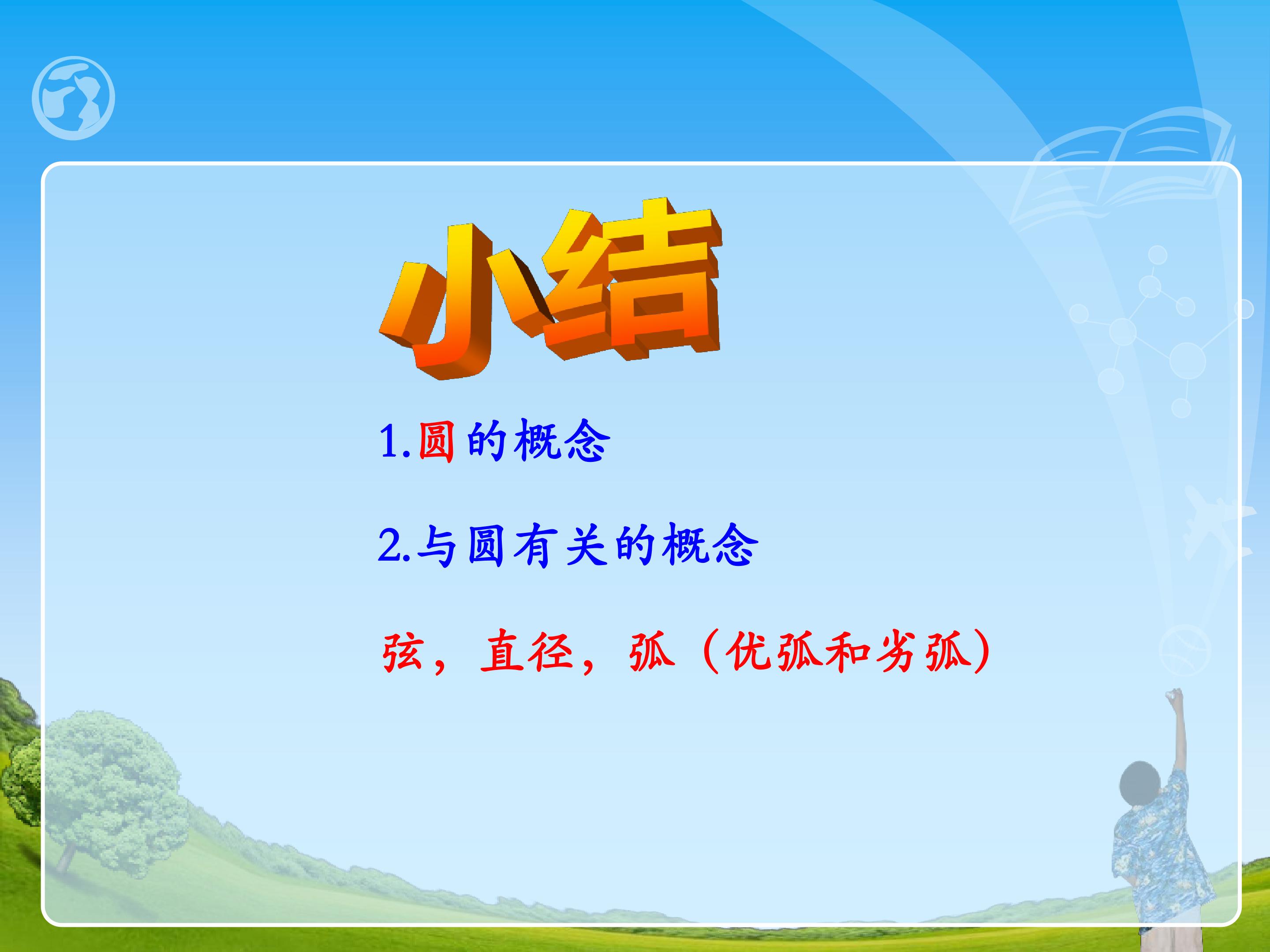 小结

1.圆的概念

2.与圆有关的概念

弦，直径，弧（优弧和劣弧）